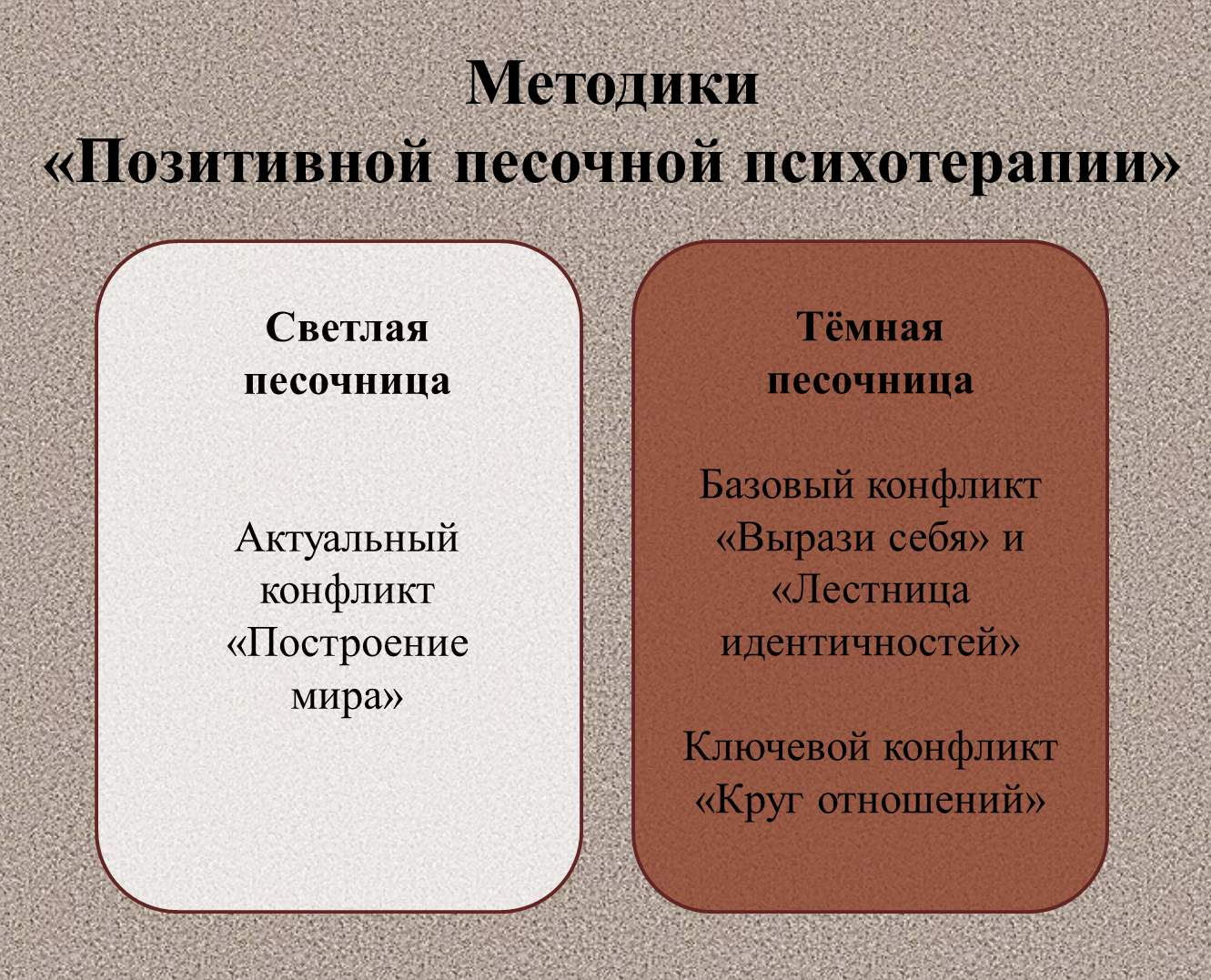 Методики
«Позитивной песочной психотерапии»

Светлая песочница

Актуальный конфликт «Построение мира»

Тёмная песочница

Базовый конфликт «Вырази себя» и «Лестница идентичностей»

Ключевой конфликт «Круг отношений»